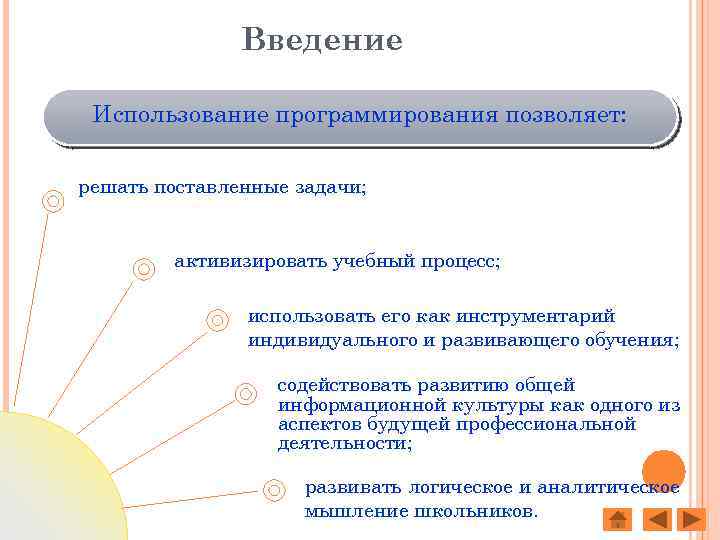 Введение

Использование программирования позволяет:

решать поставленные задачи;

активизировать учебный процесс;

использовать его как инструментарий индивидуального и развивающего обучения;

содействовать развитию общей информационной культуры как одного из аспектов будущей профессиональной деятельности;

развивать логическое и аналитическое мышление школьников.